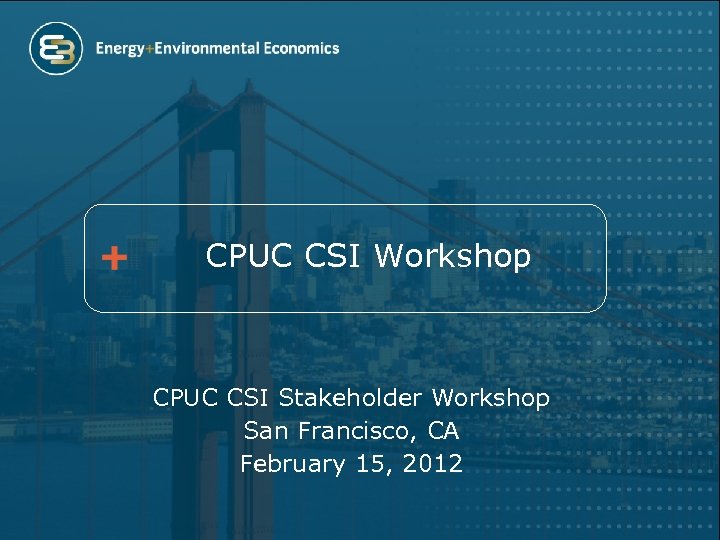 Energy+Environmental Economics

+ CPUC CSI Workshop

CPUC CSI Stakeholder Workshop
San Francisco, CA
February 15, 2012